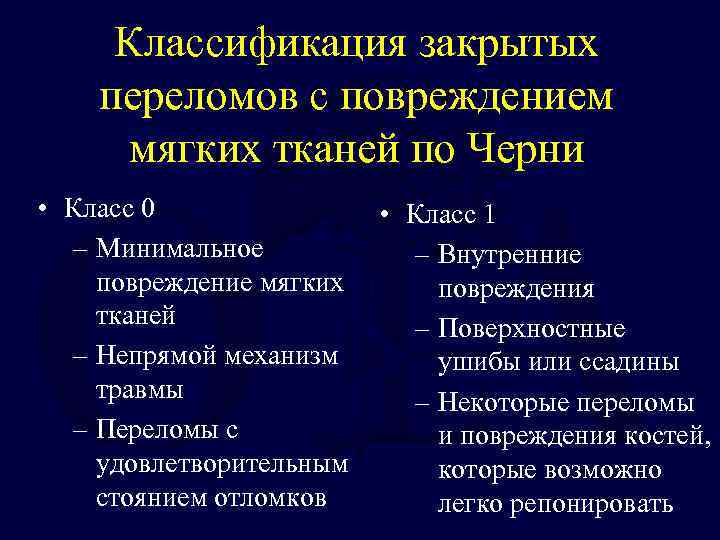 Классификация закрытых переломов с повреждением мягких тканей по Черни

• Класс 0
– Минимальное повреждение мягких тканей
– Непрямой механизм травмы
– Переломы с удовлетворительным стоянием отломков

• Класс 1
– Внутренние повреждения
– Поверхностные ушибы или ссадины
– Некоторые переломы и повреждения костей, которые возможно легко репонировать